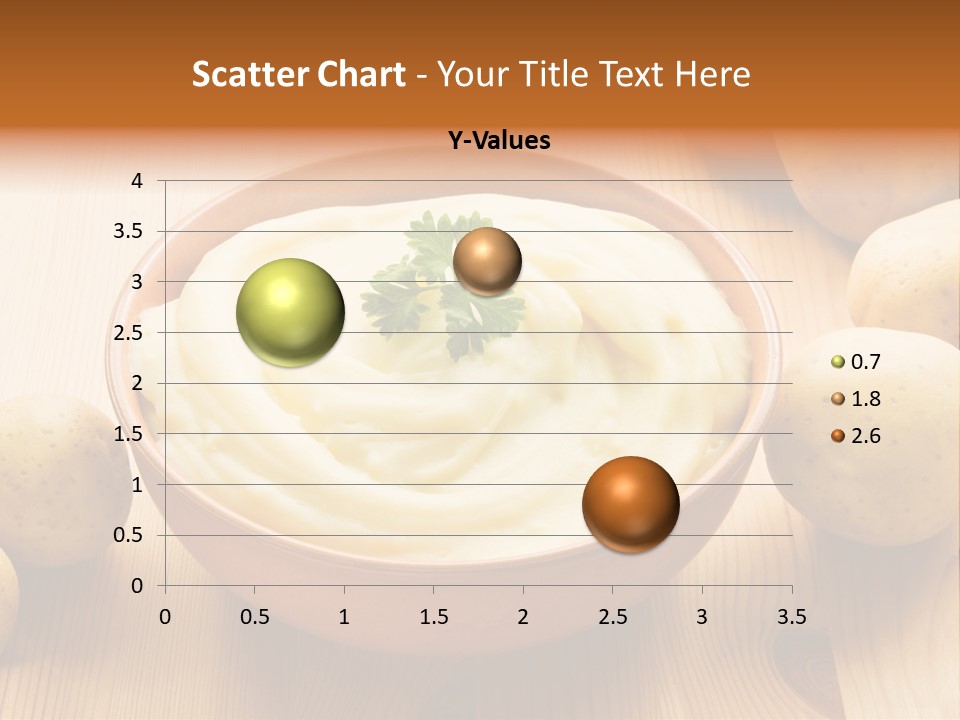 Scatter Chart - Your Title Text Here

Y-Values

4
3.5
3
2.5
2
1.5
1
0.5
0

0 0.5 1 1.5 2 2.5 3 3.5

0.7
1.8
2.6